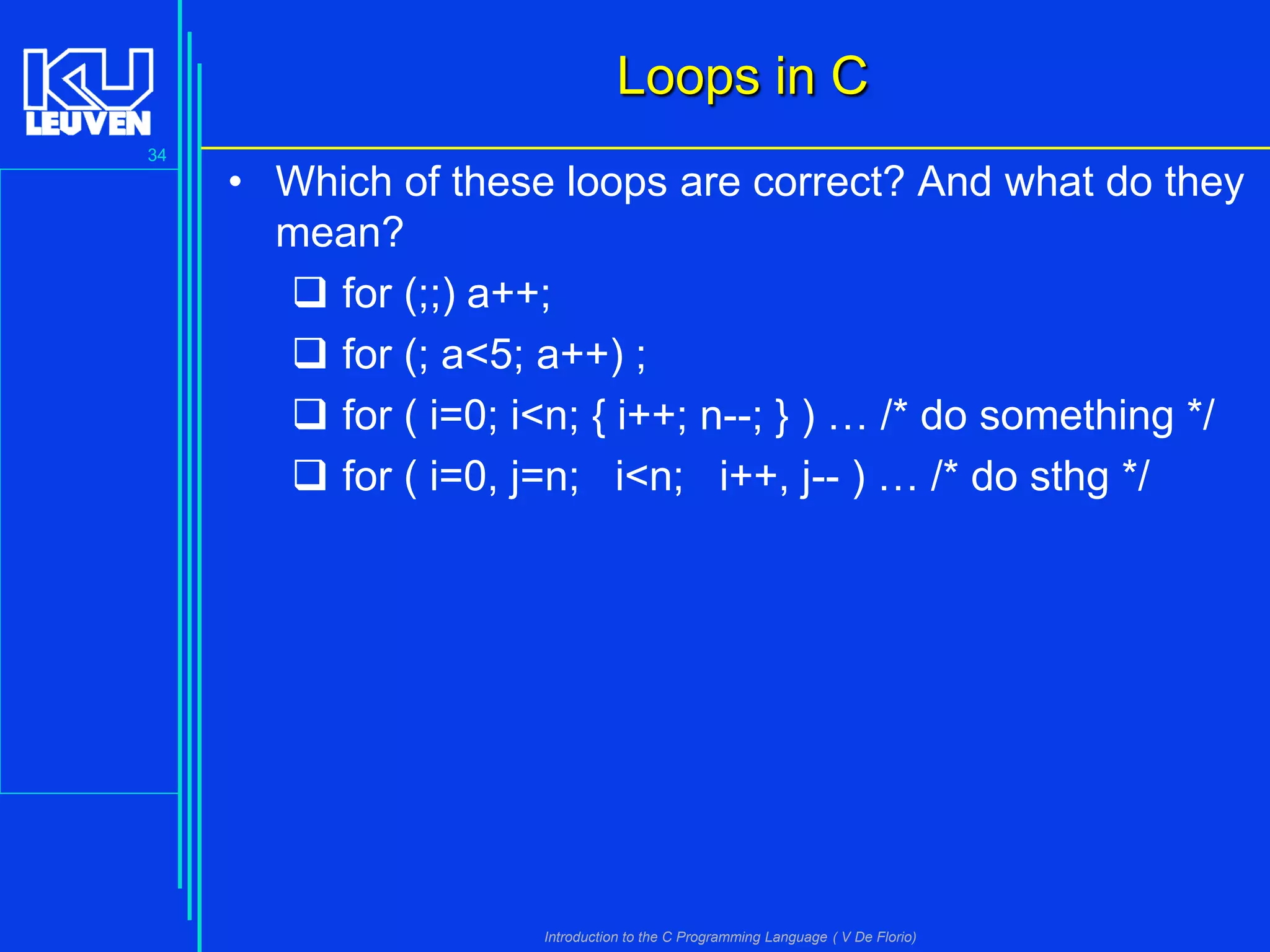 KU LEUVEN

34

Loops in C

• Which of these loops are correct? And what do they mean?

❑ for (;;) a++;

❑ for (; a<5; a++) ;

❑ for ( i=0; i<n; { i++; n--; } ) … /* do something */

❑ for ( i=0, j=n; i<n; i++, j-- ) … /* do sthg */

Introduction to the C Programming Language ( V De Florio)